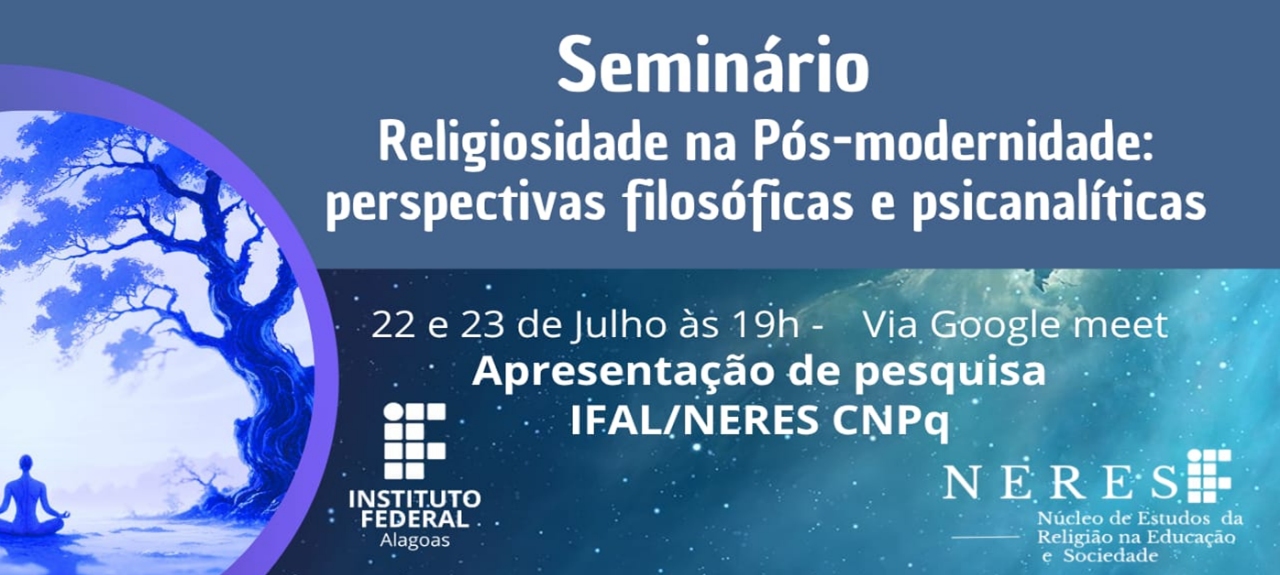 Seminário
Religiosidade na Pós-modernidade: perspectivas filosóficas e psicanalíticas

22 e 23 de Julho às 19h - Via Google meet
Apresentação de pesquisa
IFAL/NERES CNPq

INSTITUTO FEDERAL
Alagoas

NERES
Núcleo de Estudos da Religião na Educação e Sociedade